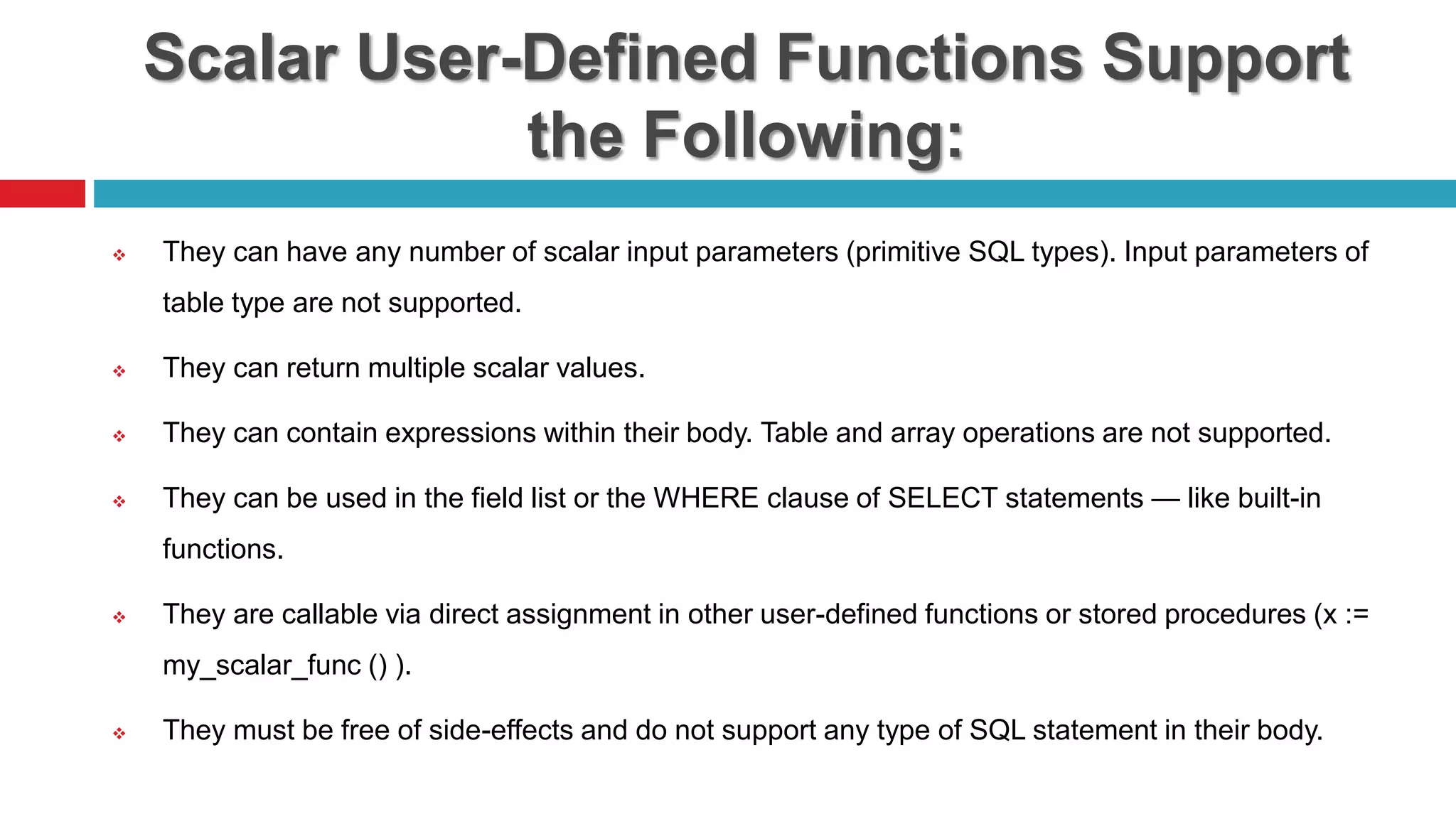 Scalar User-Defined Functions Support the Following:

❖ They can have any number of scalar input parameters (primitive SQL types). Input parameters of table type are not supported.

❖ They can return multiple scalar values.

❖ They can contain expressions within their body. Table and array operations are not supported.

❖ They can be used in the field list or the WHERE clause of SELECT statements — like built-in functions.

❖ They are callable via direct assignment in other user-defined functions or stored procedures (x := my_scalar_func () ).

❖ They must be free of side-effects and do not support any type of SQL statement in their body.